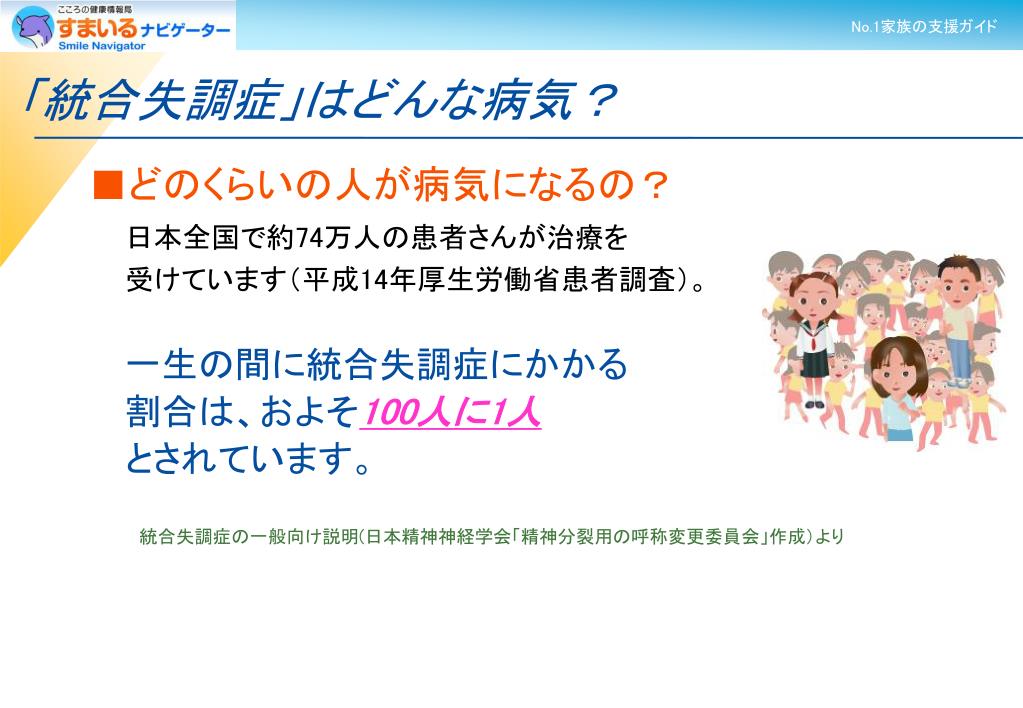 こころの健康情報局
すまいるナビゲーター
Smile Navigator

No.1家族の支援ガイド

「統合失調症」はどんな病気？

■どのくらいの人が病気になるの？

日本全国で約74万人の患者さんが治療を受けています（平成14年厚生労働省患者調査）。

一生の間に統合失調症にかかる割合は、およそ100人に1人とされています。

統合失調症の一般向け説明（日本精神神経学会「精神分裂用の呼称変更委員会」作成）より